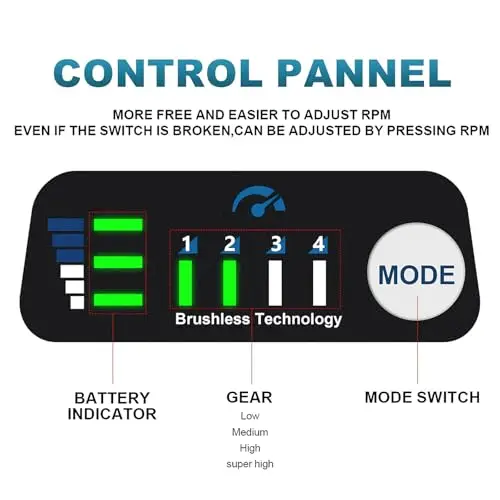 CONTROL PANNEL

MORE FREE AND EASIER TO ADJUST RPM
EVEN IF THE SWITCH IS BROKEN,CAN BE ADJUSTED BY PRESSING RPM

1 2 3 4

Brushless Technology

MODE

BATTERY INDICATOR

GEAR
Low
Medium
High
super high

MODE SWITCH